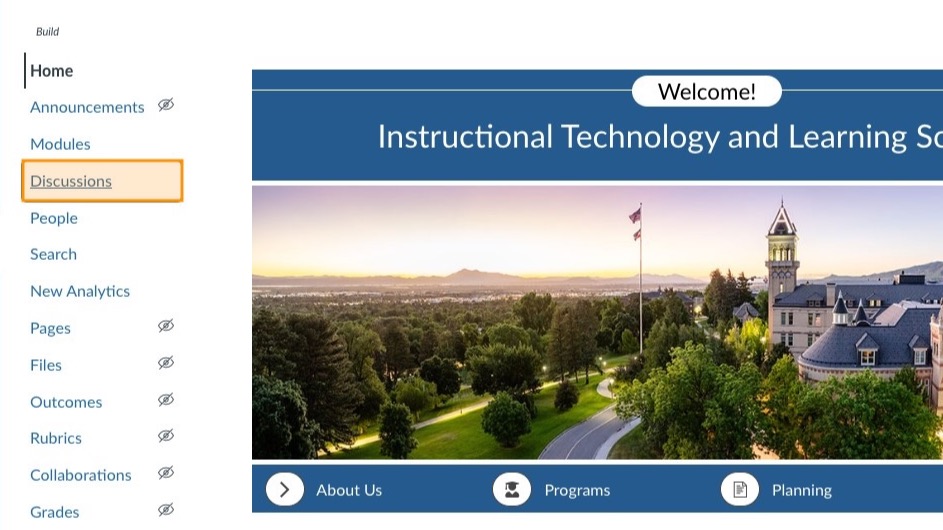 Build

Home
Announcements
Modules
Discussions
People
Search
New Analytics
Pages
Files
Outcomes
Rubrics
Collaborations
Grades

Welcome!

Instructional Technology and Learning Sc

About Us
Programs
Planning